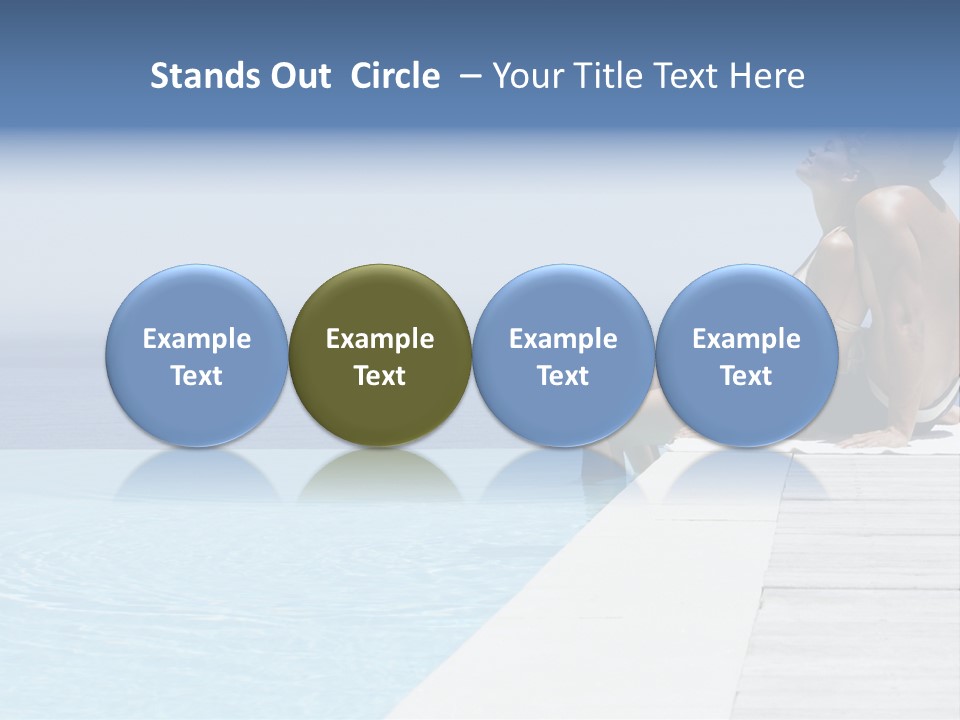 Stands Out Circle – Your Title Text Here

Example Text

Example Text

Example Text

Example Text